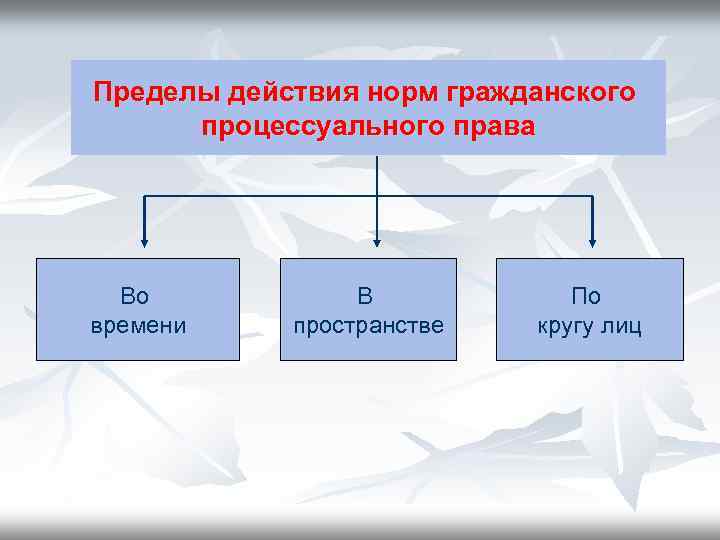 Пределы действия норм гражданского процессуального права

Во времени

В пространстве

По кругу лиц